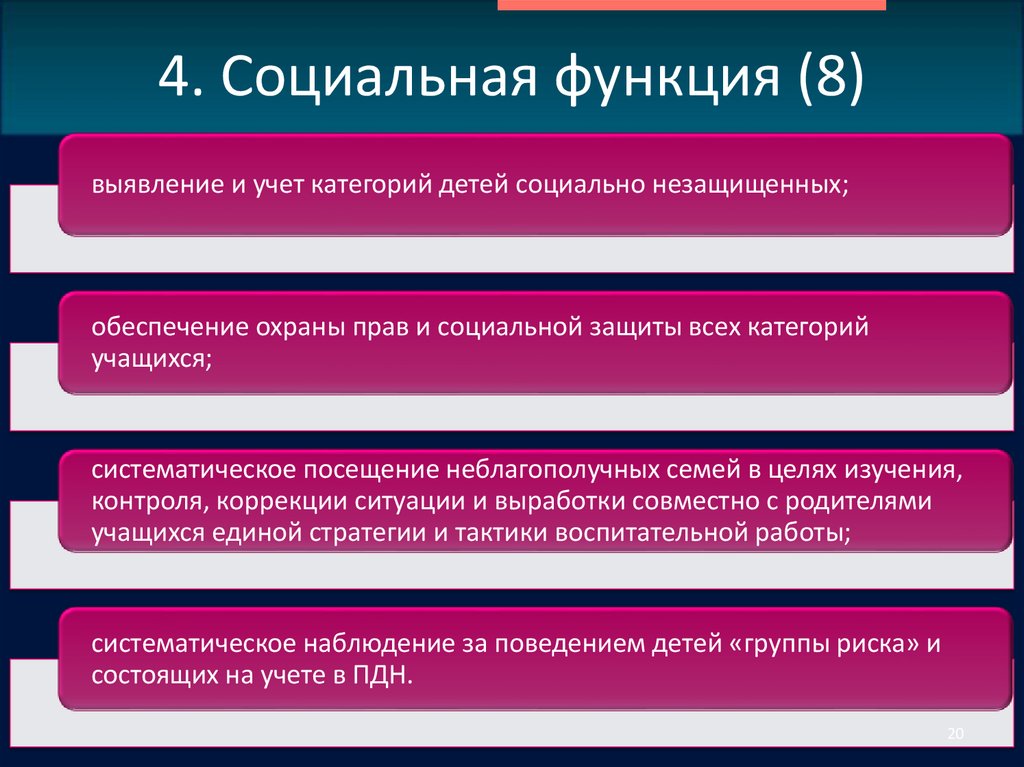 4. Социальная функция (8)

выявление и учет категорий детей социально незащищенных;

обеспечение охраны прав и социальной защиты всех категорий учащихся;

систематическое посещение неблагополучных семей в целях изучения, контроля, коррекции ситуации и выработки совместно с родителями учащихся единой стратегии и тактики воспитательной работы;

систематическое наблюдение за поведением детей «группы риска» и состоящих на учете в ПДН.

20